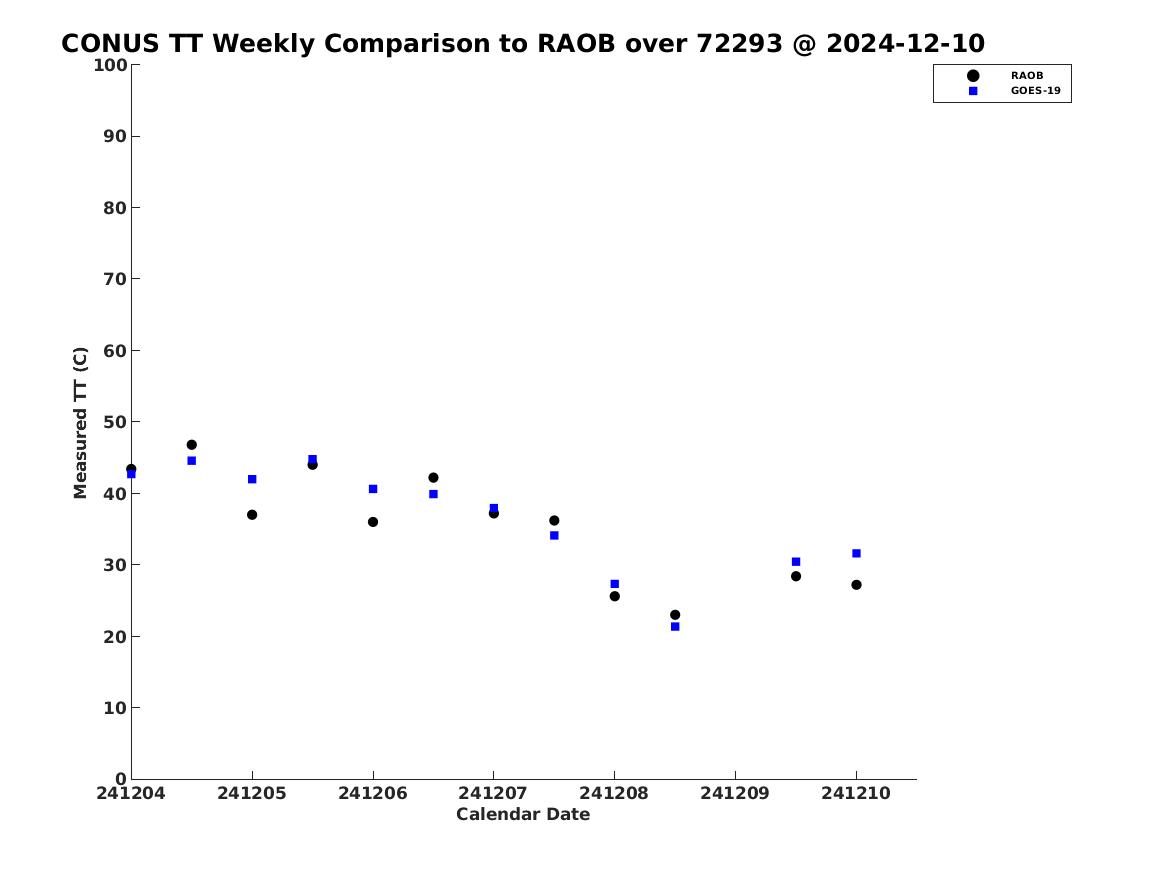 CONUS TT Weekly Comparison to RAOB over 72293 @ 2024-12-10

RAOB
GOES-19

Measured TT (C)

100
90
80
70
60
50
40
30
20
10
0

241204
241205
241206
241207
241208
241209
241210

Calendar Date